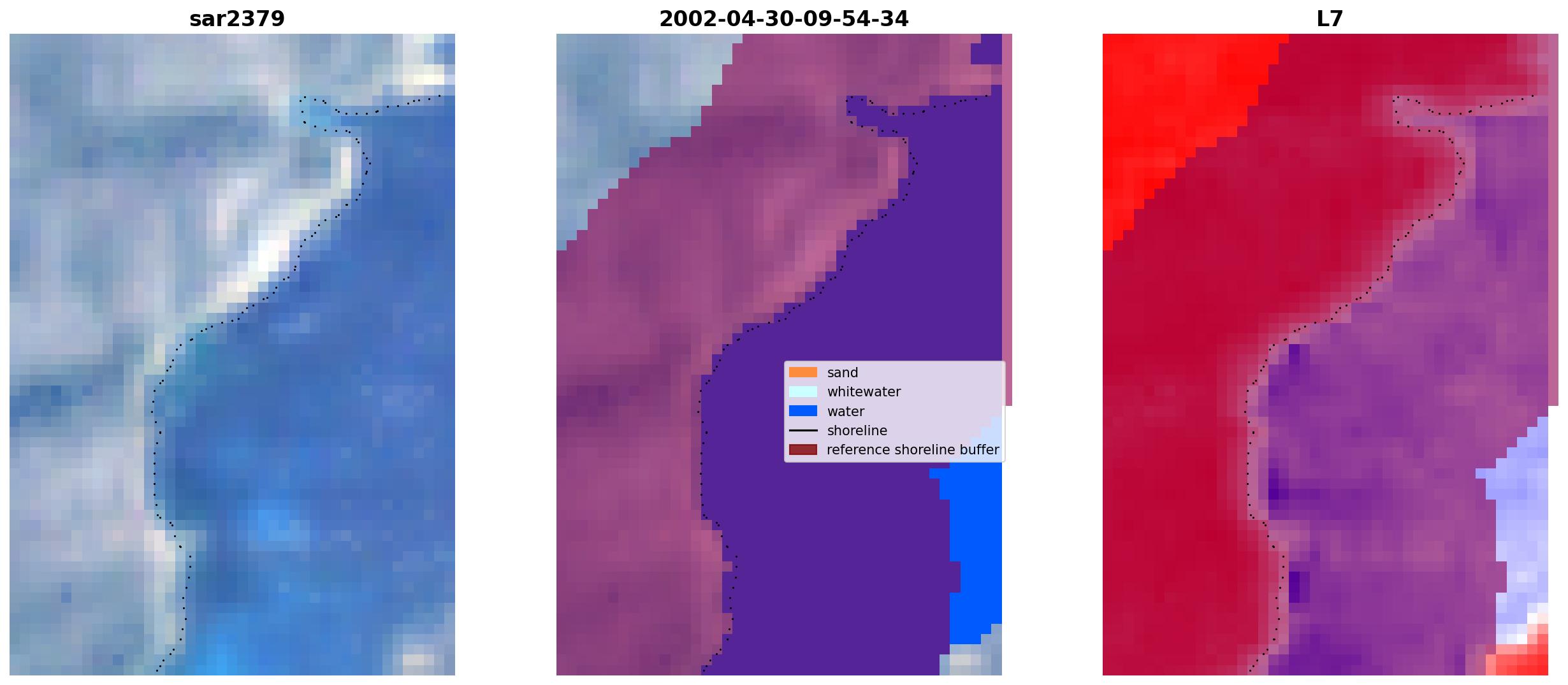 sar2379

2002-04-30-09-54-34

sand
whitewater
water
shoreline
reference shoreline buffer

L7